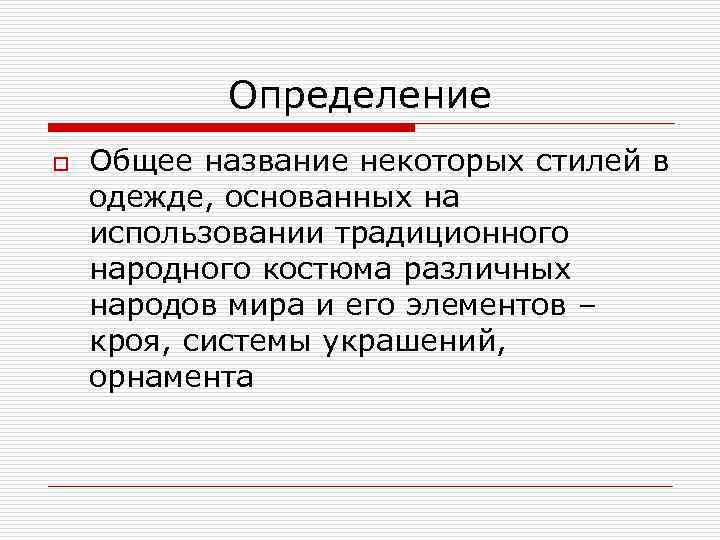 Определение

Общее название некоторых стилей в одежде, основанных на использовании традиционного народного костюма различных народов мира и его элементов – кроя, системы украшений, орнамента